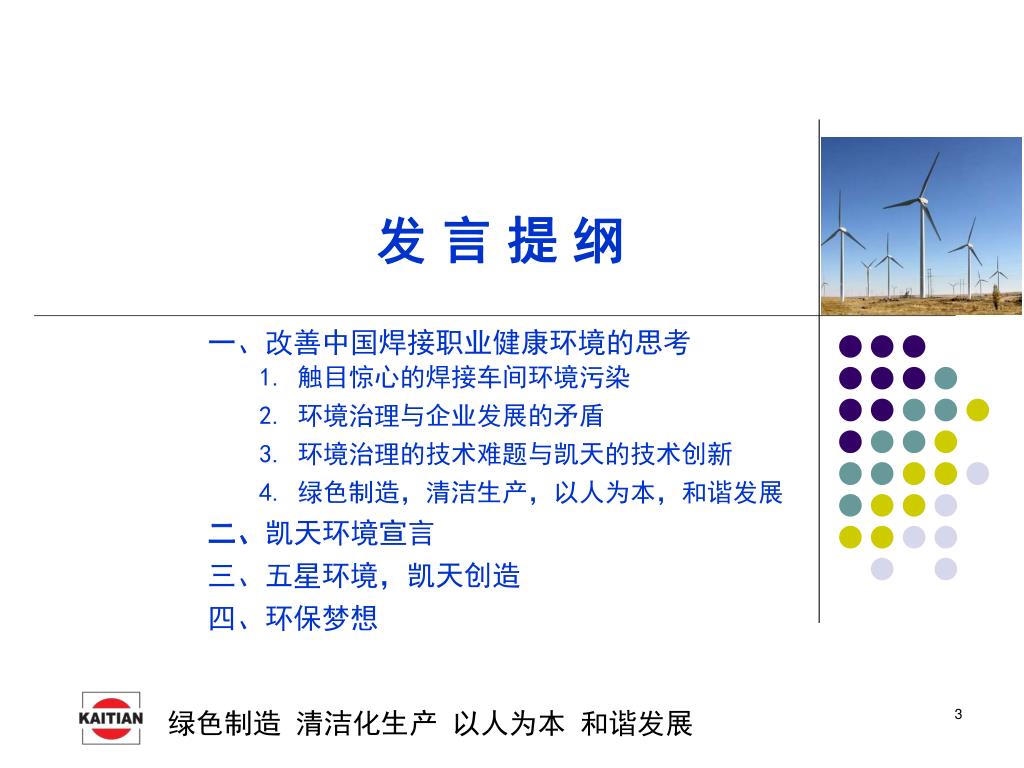 发 言 提 纲

一、改善中国焊接职业健康环境的思考

1. 触目惊心的焊接车间环境污染

2. 环境治理与企业发展的矛盾

3. 环境治理的技术难题与凯天的技术创新

4. 绿色制造，清洁生产，以人为本，和谐发展

二、凯天环境宣言

三、五星环境，凯天创造

四、环保梦想

KAITIAN

绿色制造 清洁化生产 以人为本 和谐发展

3